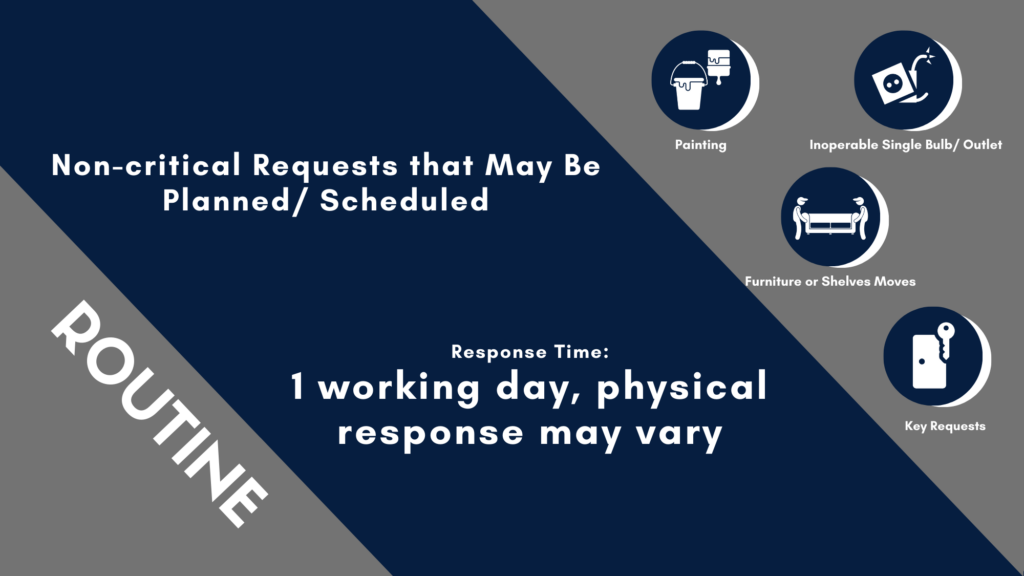 ROUTINE

Non-critical Requests that May Be Planned/ Scheduled

Response Time:
1 working day, physical response may vary

Painting

Inoperable Single Bulb/ Outlet

Furniture or Shelves Moves

Key Requests